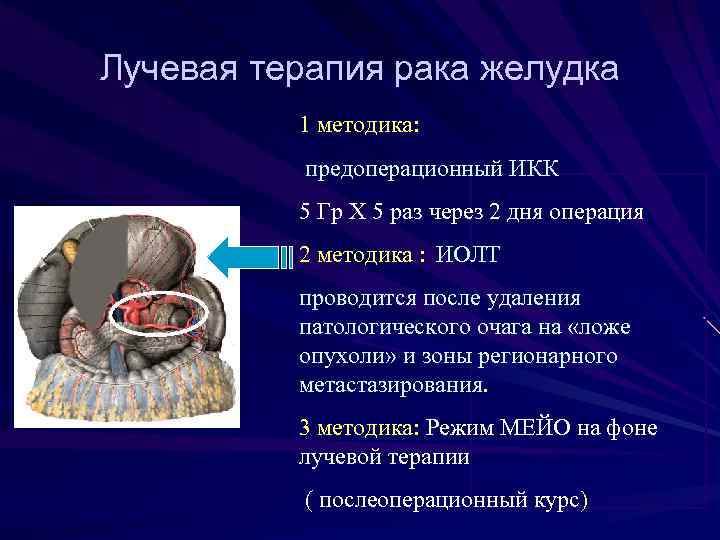 Лучевая терапия рака желудка

1 методика:

предоперационный ИКК

5 Гр Х 5 раз через 2 дня операция

2 методика : ИОЛТ

проводится после удаления патологического очага на «ложе опухоли» и зоны регионарного метастазирования.

3 методика: Режим МЕЙО на фоне лучевой терапии

( послеоперационный курс)